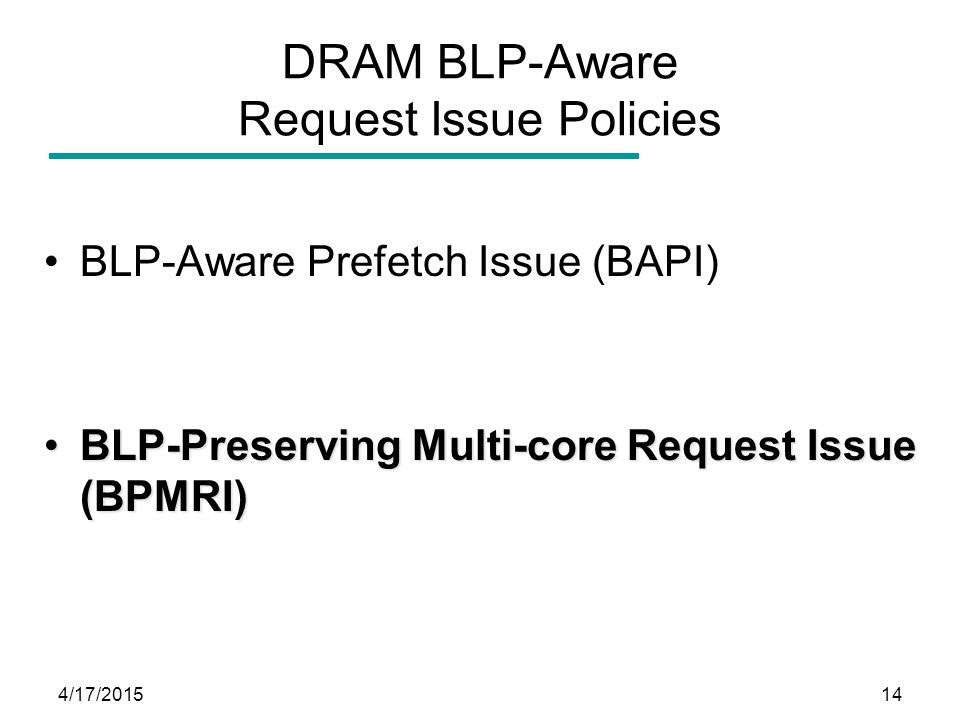 DRAM BLP-Aware
Request Issue Policies

• BLP-Aware Prefetch Issue (BAPI)

• BLP-Preserving Multi-core Request Issue (BPMRI)

4/17/2015

14